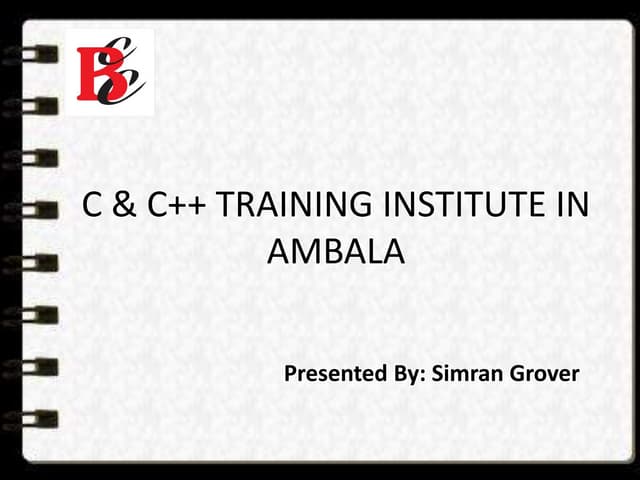 BCC

C & C++ TRAINING INSTITUTE IN AMBALA

Presented By: Simran Grover